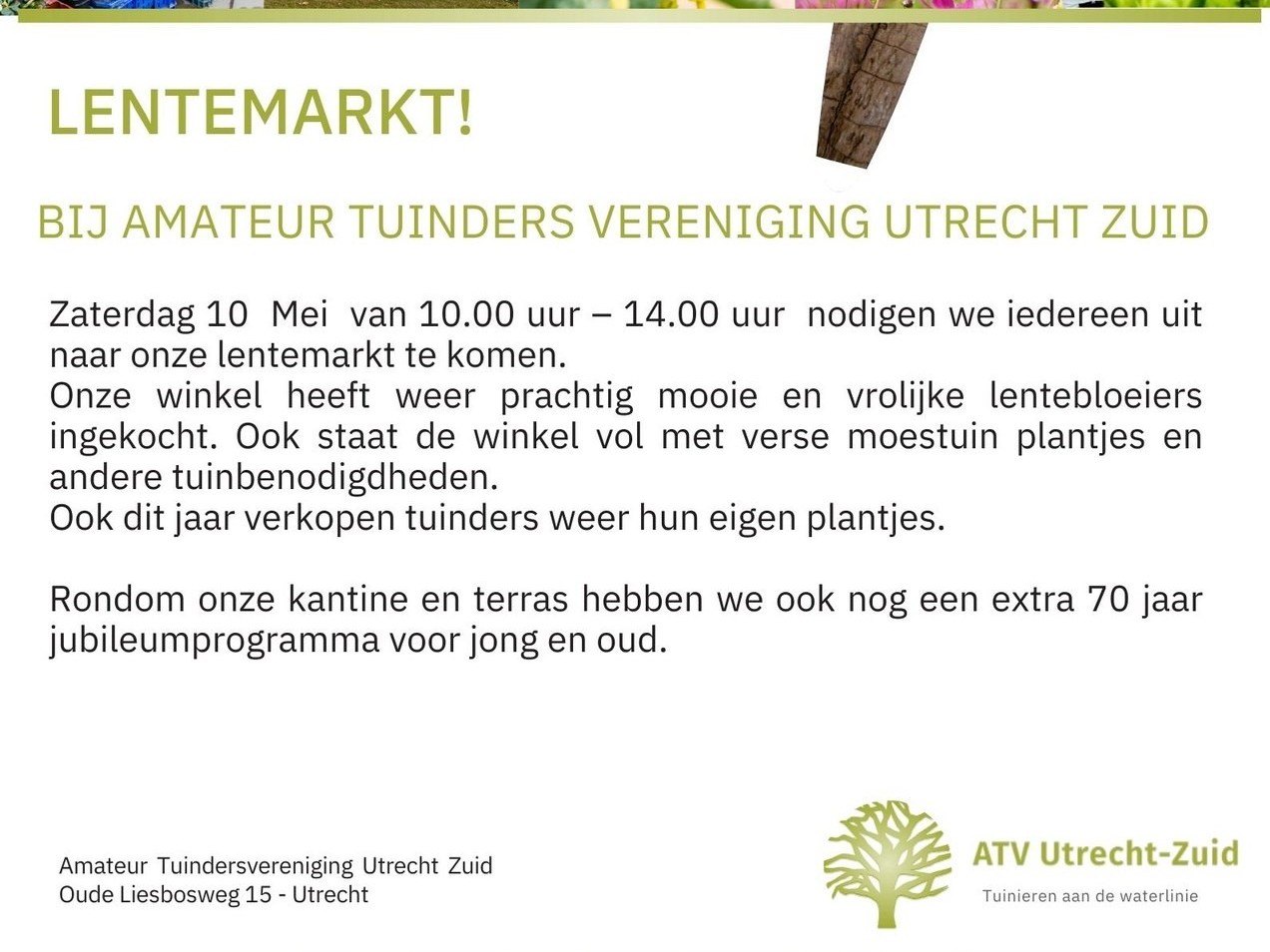 LENTEMARKT!

BIJ AMATEUR TUINDERS VERENIGING UTRECHT ZUID

Zaterdag 10 Mei van 10.00 uur – 14.00 uur nodigen we iedereen uit naar onze lentemarkt te komen.
Onze winkel heeft weer prachtig mooie en vrolijke lentebloeiers ingekocht. Ook staat de winkel vol met verse moestuin plantjes en andere tuinbenodigdheden.
Ook dit jaar verkopen tuinders weer hun eigen plantjes.

Rondom onze kantine en terras hebben we ook nog een extra 70 jaar jubileumprogramma voor jong en oud.

Amateur Tuindersvereniging Utrecht Zuid
Oude Liesbosweg 15 - Utrecht

ATV Utrecht-Zuid
Tuinieren aan de waterlinie